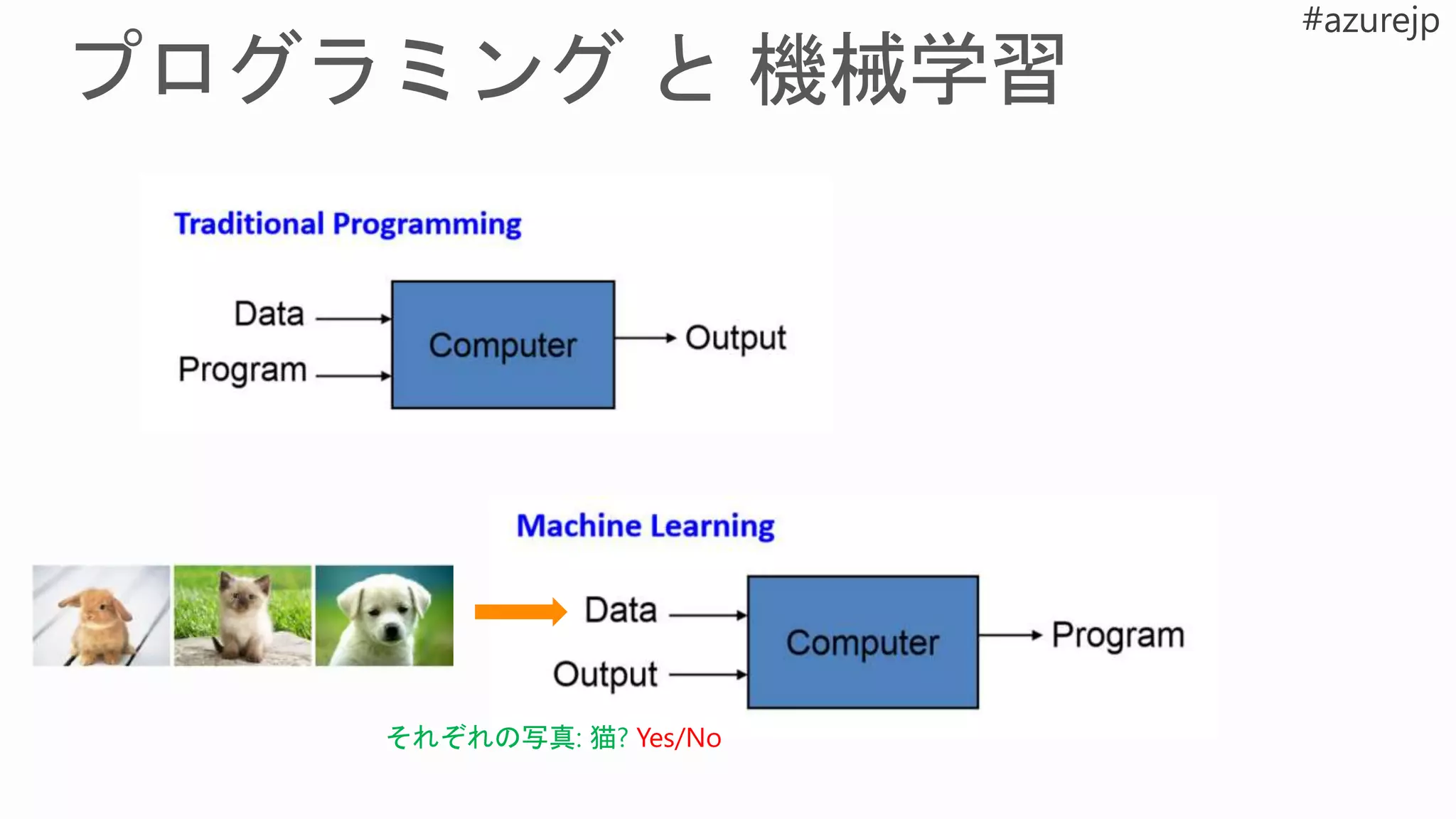 #azurejp

プログラミング と 機械学習

Traditional Programming

Data

Program

Computer

Output

Machine Learning

Data

Output

Computer

Program

それぞれの写真: 猫? Yes/No